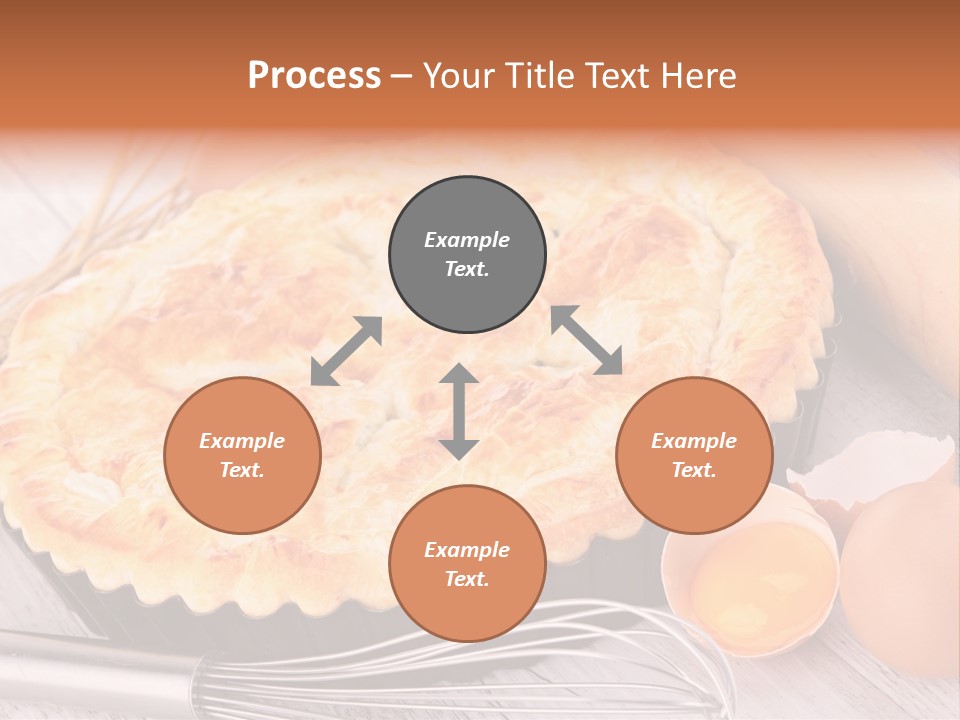 Process – Your Title Text Here

Example Text.

Example Text.

Example Text.

Example Text.